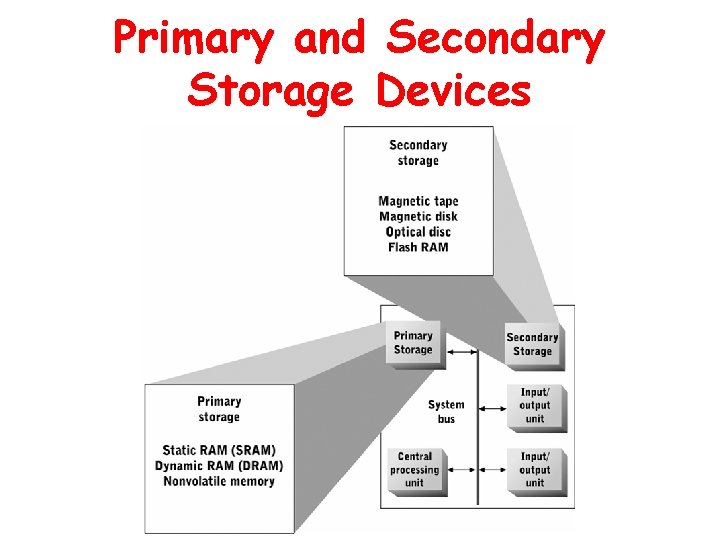 Primary and Secondary Storage Devices

Secondary storage

Magnetic tape
Magnetic disk
Optical disc
Flash RAM

Primary Storage

Secondary Storage

System bus

Input/ output unit

Central processing unit

Input/ output unit

Primary storage

Static RAM (SRAM)
Dynamic RAM (DRAM)
Nonvolatile memory